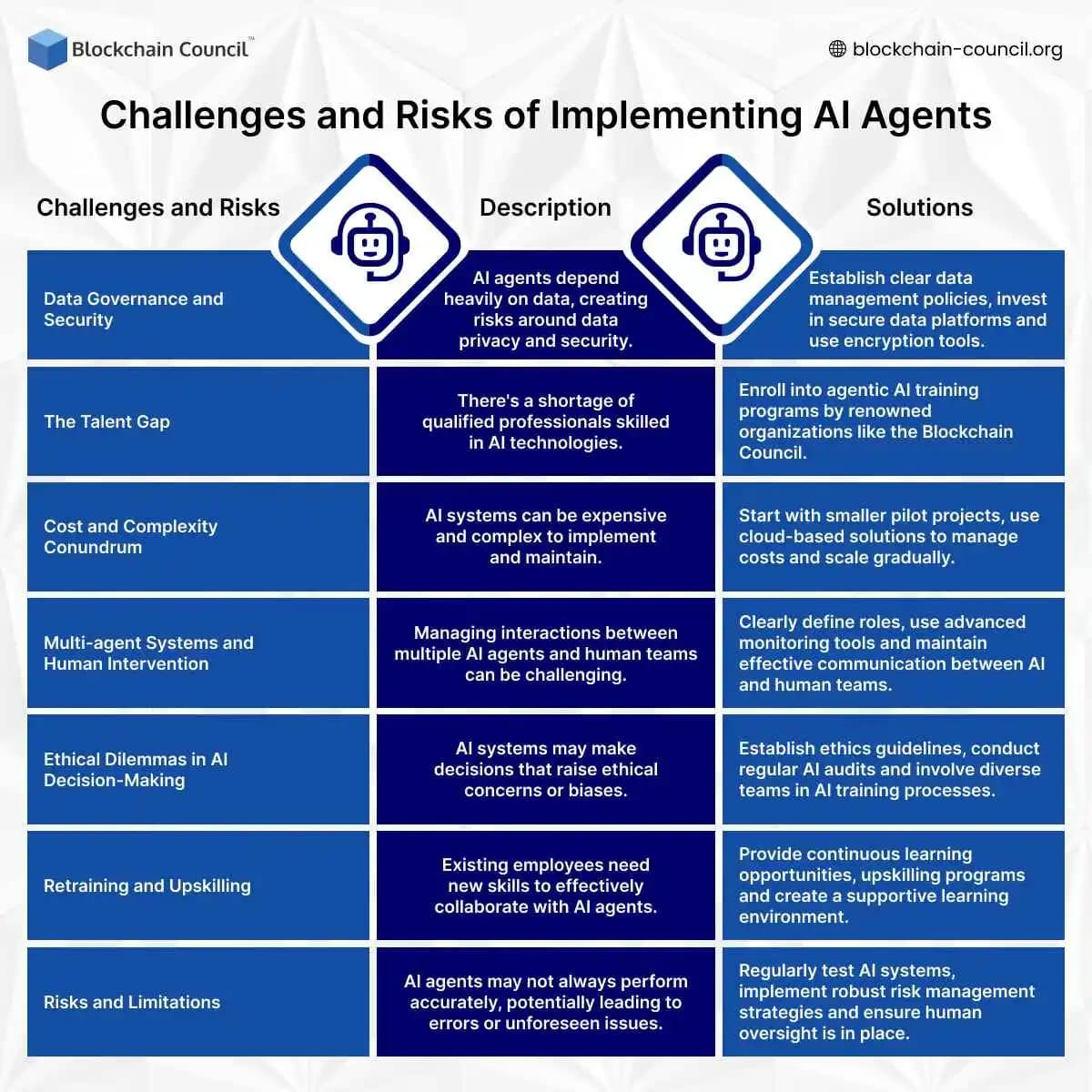 Blockchain Council™

blockchain-council.org

Challenges and Risks of Implementing AI Agents

| Challenges and Risks | Description | Solutions |
|---|---|---|
| Data Governance and Security | AI agents depend heavily on data, creating risks around data privacy and security. | Establish clear data management policies, invest in secure data platforms and use encryption tools. |
| The Talent Gap | There's a shortage of qualified professionals skilled in AI technologies. | Enroll into agentic AI training programs by renowned organizations like the Blockchain Council. |
| Cost and Complexity Conundrum | AI systems can be expensive and complex to implement and maintain. | Start with smaller pilot projects, use cloud-based solutions to manage costs and scale gradually. |
| Multi-agent Systems and Human Intervention | Managing interactions between multiple AI agents and human teams can be challenging. | Clearly define roles, use advanced monitoring tools and maintain effective communication between AI and human teams. |
| Ethical Dilemmas in AI Decision-Making | AI systems may make decisions that raise ethical concerns or biases. | Establish ethics guidelines, conduct regular AI audits and involve diverse teams in AI training processes. |
| Retraining and Upskilling | Existing employees need new skills to effectively collaborate with AI agents. | Provide continuous learning opportunities, upskilling programs and create a supportive learning environment. |
| Risks and Limitations | AI agents may not always perform accurately, potentially leading to errors or unforeseen issues. | Regularly test AI systems, implement robust risk management strategies and ensure human oversight is in place. |